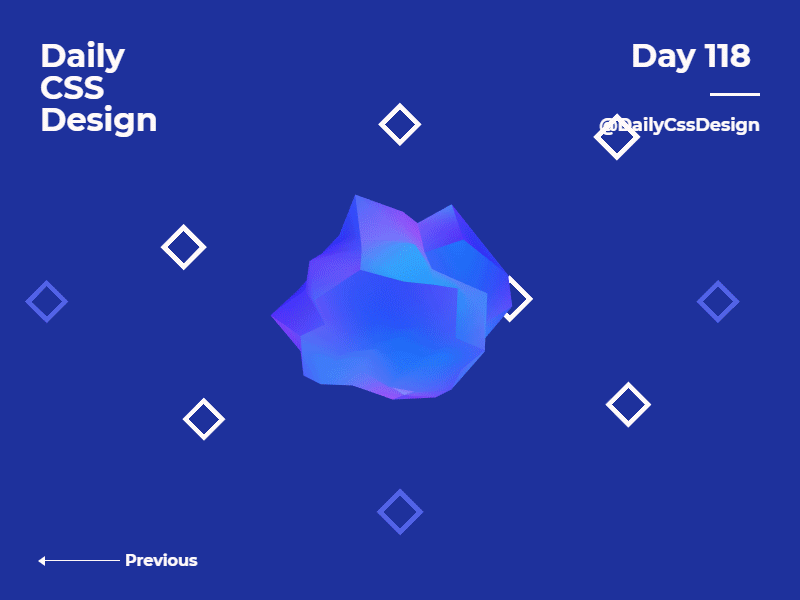 Daily
CSS
Design

Day 118

@DailyCssDesign

Previous